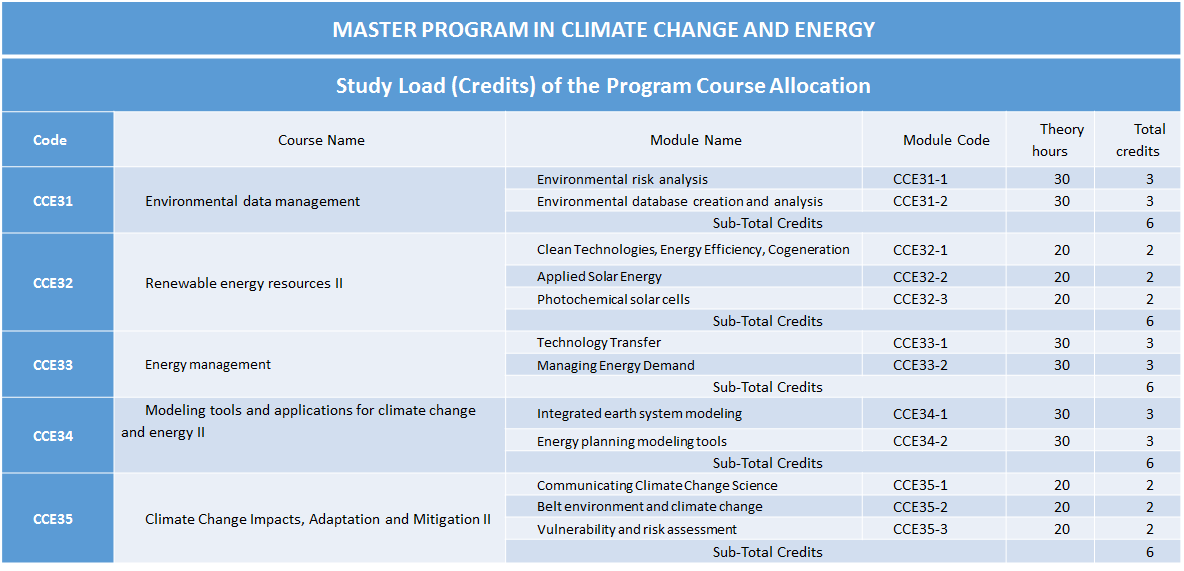 MASTER PROGRAM IN CLIMATE CHANGE AND ENERGY

Study Load (Credits) of the Program Course Allocation

| Code | Course Name | Module Name | Module Code | Theory hours | Total credits |
|---|---|---|---|---|---|
| CCE31 | Environmental data management | Environmental risk analysis | CCE31-1 | 30 | 3 |
| | | Environmental database creation and analysis | CCE31-2 | 30 | 3 |
| | | Sub-Total Credits | | | 6 |
| CCE32 | Renewable energy resources II | Clean Technologies, Energy Efficiency, Cogeneration | CCE32-1 | 20 | 2 |
| | | Applied Solar Energy | CCE32-2 | 20 | 2 |
| | | Photochemical solar cells | CCE32-3 | 20 | 2 |
| | | Sub-Total Credits | | | 6 |
| CCE33 | Energy management | Technology Transfer | CCE33-1 | 30 | 3 |
| | | Managing Energy Demand | CCE33-2 | 30 | 3 |
| | | Sub-Total Credits | | | 6 |
| CCE34 | Modeling tools and applications for climate change and energy II | Integrated earth system modeling | CCE34-1 | 30 | 3 |
| | | Energy planning modeling tools | CCE34-2 | 30 | 3 |
| | | Sub-Total Credits | | | 6 |
| CCE35 | Climate Change Impacts, Adaptation and Mitigation II | Communicating Climate Change Science | CCE35-1 | 20 | 2 |
| | | Belt environment and climate change | CCE35-2 | 20 | 2 |
| | | Vulnerability and risk assessment | CCE35-3 | 20 | 2 |
| | | Sub-Total Credits | | | 6 |